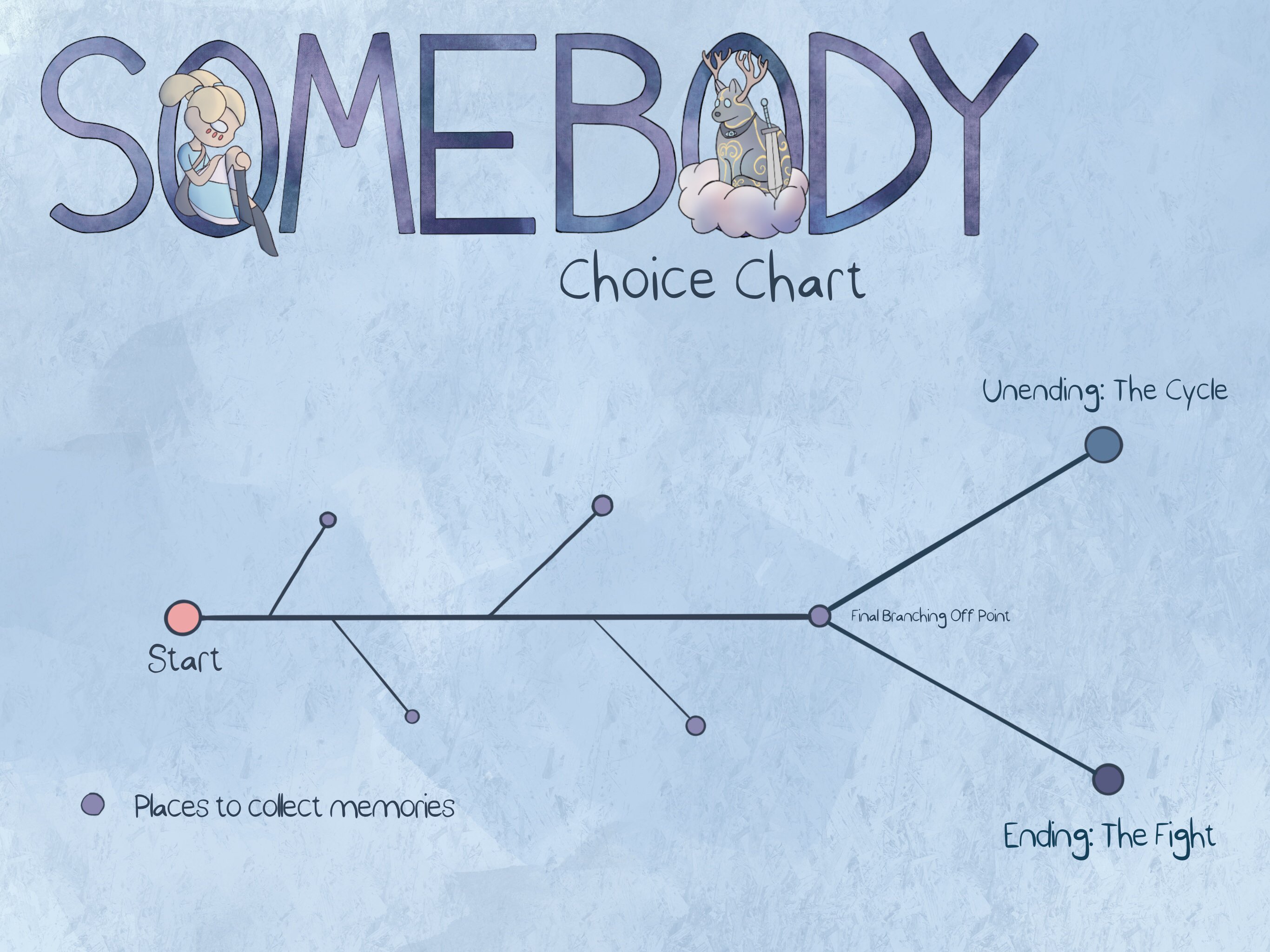 SOMEBODY

Choice Chart

Unending: The Cycle

Start

Final Branching Off Point

Places to collect memories

Ending: The Fight